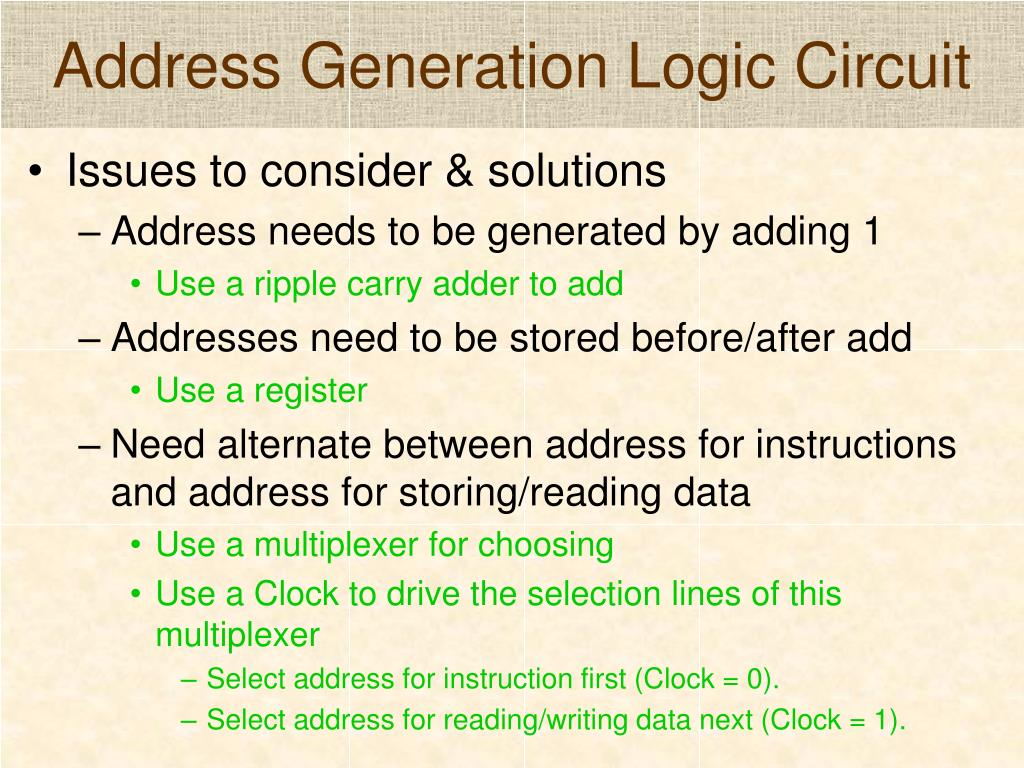 Address Generation Logic Circuit

• Issues to consider & solutions
– Address needs to be generated by adding 1
• Use a ripple carry adder to add
– Addresses need to be stored before/after add
• Use a register
– Need alternate between address for instructions and address for storing/reading data
• Use a multiplexer for choosing
• Use a Clock to drive the selection lines of this multiplexer
– Select address for instruction first (Clock = 0).
– Select address for reading/writing data next (Clock = 1).